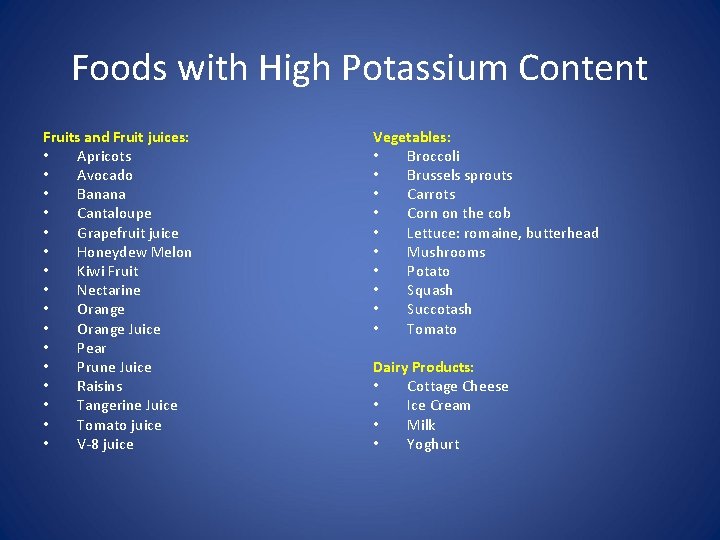 Foods with High Potassium Content

Fruits and Fruit juices:
• Apricots
• Avocado
• Banana
• Cantaloupe
• Grapefruit juice
• Honeydew Melon
• Kiwi Fruit
• Nectarine
• Orange
• Orange Juice
• Pear
• Prune Juice
• Raisins
• Tangerine Juice
• Tomato juice
• V-8 juice

Vegetables:
• Broccoli
• Brussels sprouts
• Carrots
• Corn on the cob
• Lettuce: romaine, butterhead
• Mushrooms
• Potato
• Squash
• Succotash
• Tomato

Dairy Products:
• Cottage Cheese
• Ice Cream
• Milk
• Yoghurt